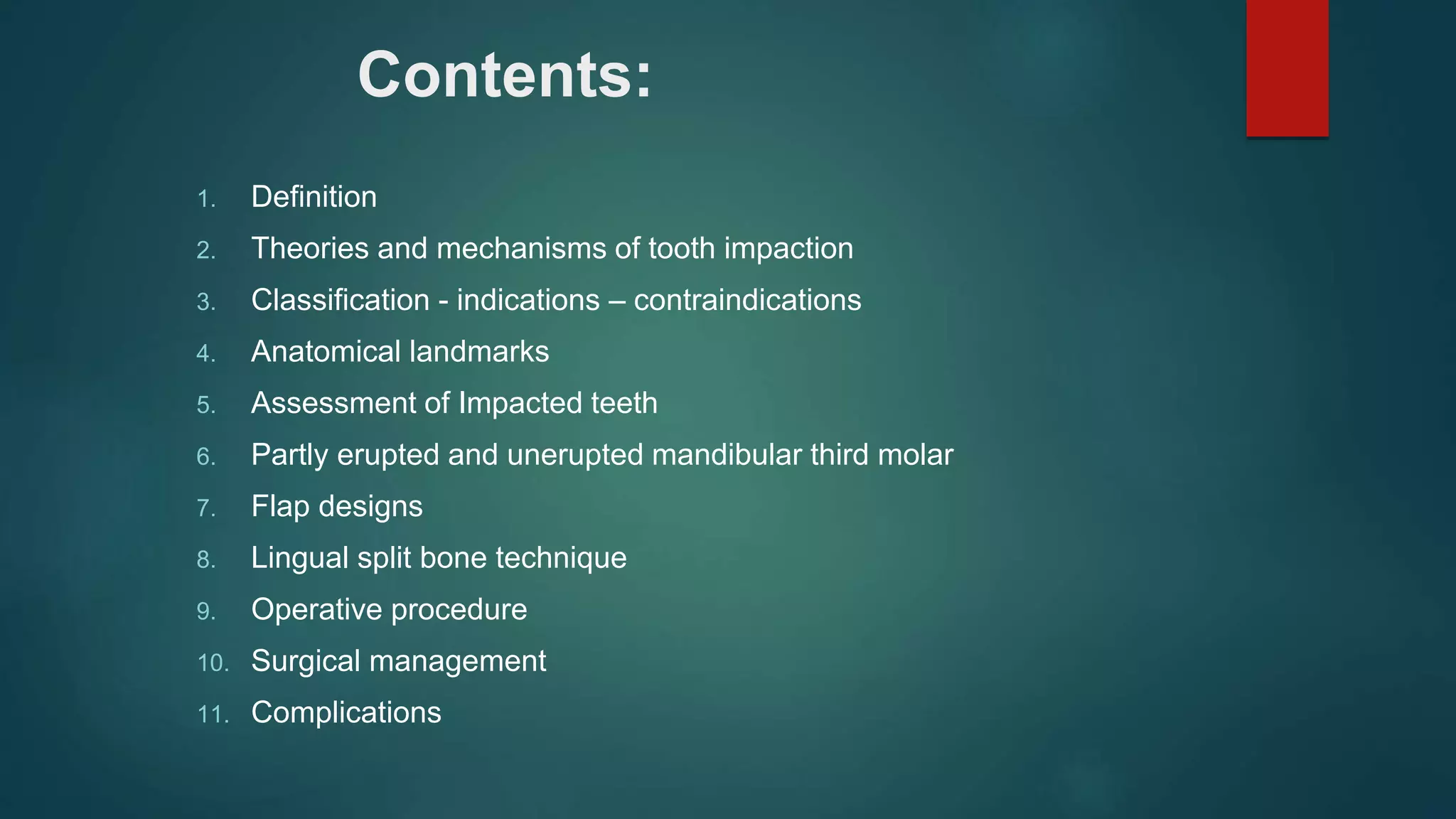 Contents:

1. Definition
2. Theories and mechanisms of tooth impaction
3. Classification - indications – contraindications
4. Anatomical landmarks
5. Assessment of Impacted teeth
6. Partly erupted and unerupted mandibular third molar
7. Flap designs
8. Lingual split bone technique
9. Operative procedure
10. Surgical management
11. Complications